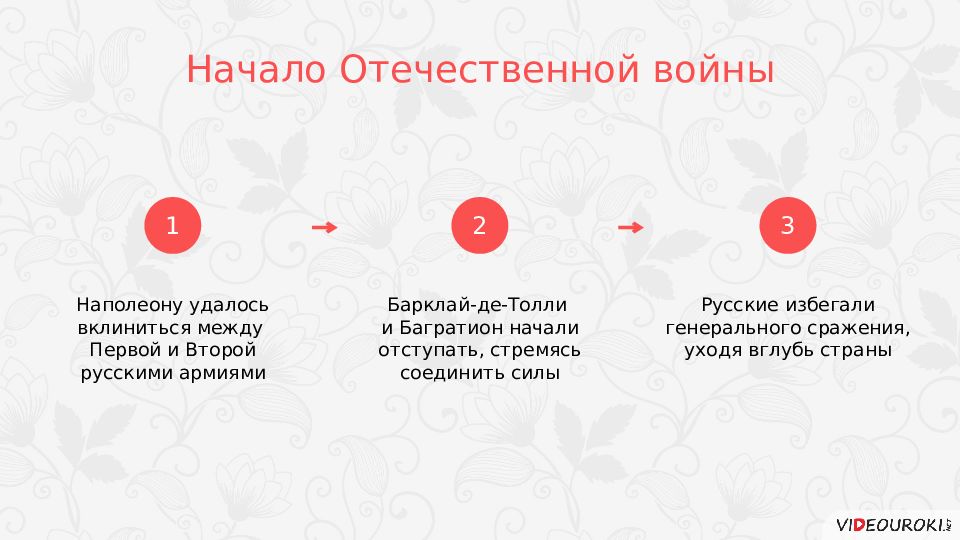 Начало Отечественной войны

1

Наполеону удалось вклиниться между Первой и Второй русскими армиями

2

Барклай-де-Толли и Багратион начали отступать, стремясь соединить силы

3

Русские избегали генерального сражения, уходя вглубь страны

VIDEOUROKI.NET